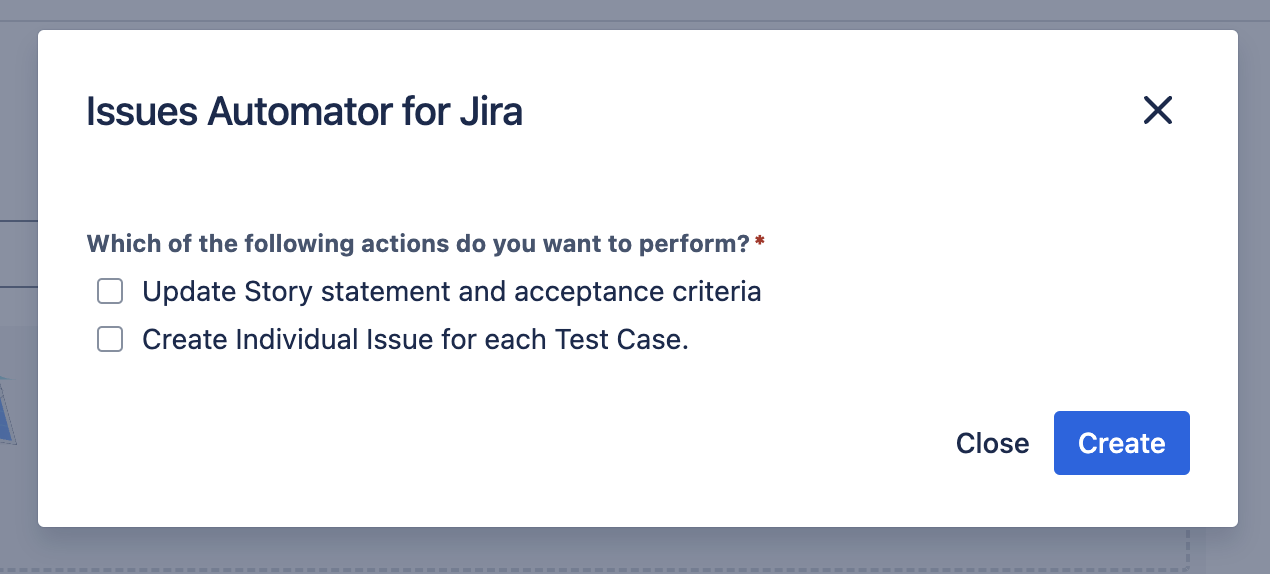 Issues Automator for Jira

Which of the following actions do you want to perform?*

Update Story statement and acceptance criteria

Create Individual Issue for each Test Case.

Close Create